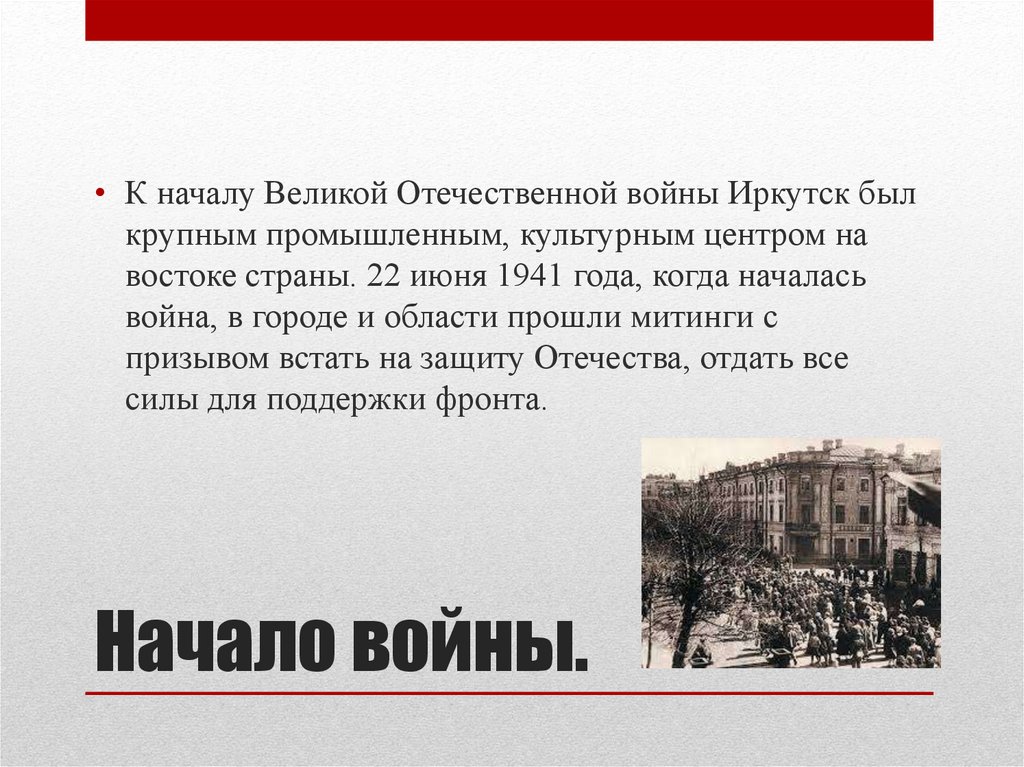 • К началу Великой Отечественной войны Иркутск был крупным промышленным, культурным центром на востоке страны. 22 июня 1941 года, когда началась война, в городе и области прошли митинги с призывом встать на защиту Отечества, отдать все силы для поддержки фронта.

Начало войны.